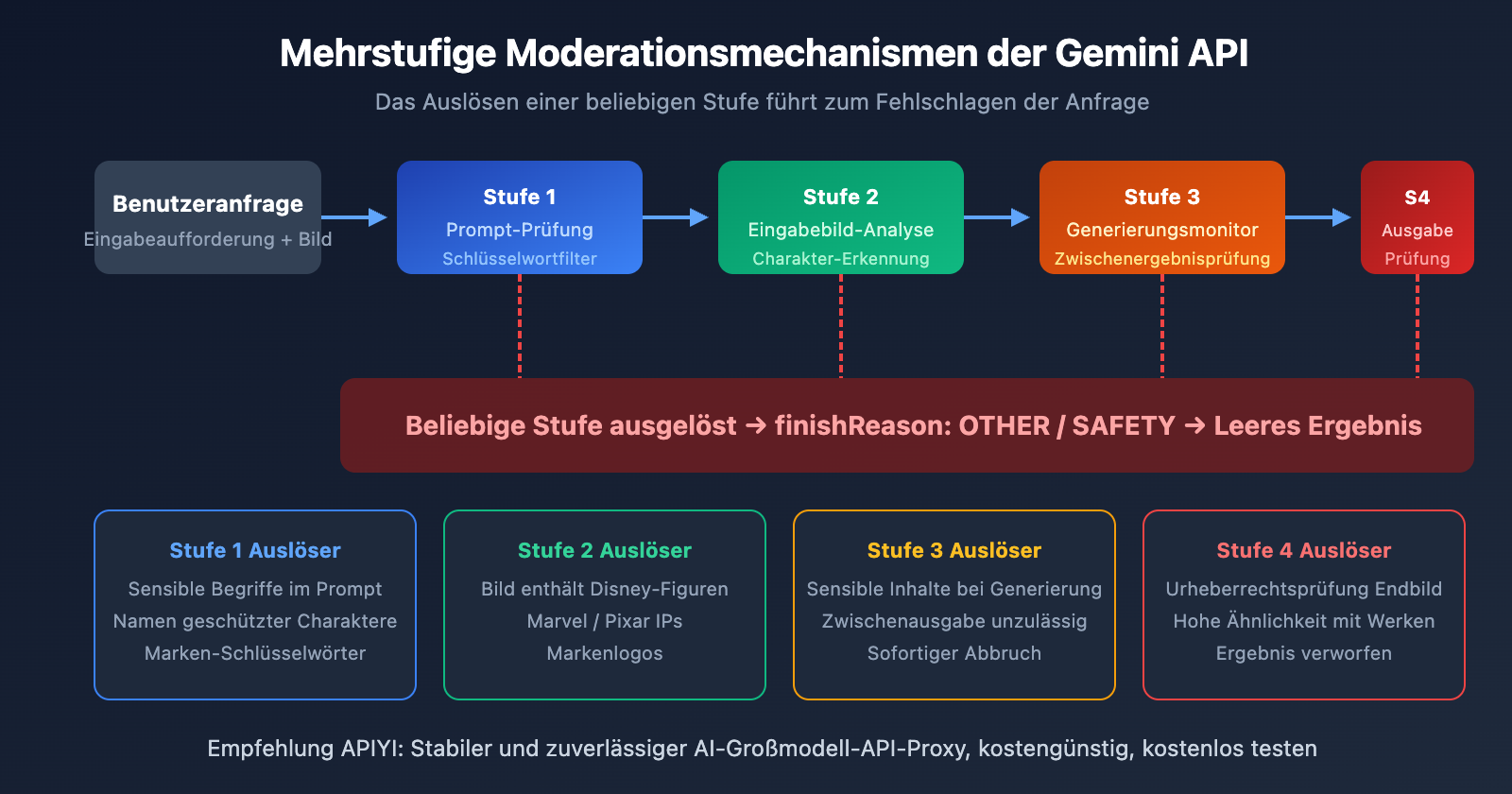 Mehrstufige Moderationsmechanismen der Gemini API

Das Auslösen einer beliebigen Stufe führt zum Fehlschlagen der Anfrage

Benutzeranfrage
Eingabeaufforderung + Bild

Stufe 1
Prompt-Prüfung
Schlüsselwortfilter

Stufe 2
Eingabebild-Analyse
Charakter-Erkennung

Stufe 3
Generierungsmonitor
Zwischenergebnisprüfung

S4
Ausgabe
Prüfung

Beliebige Stufe ausgelöst → finishReason: OTHER / SAFETY → Leeres Ergebnis

Stufe 1 Auslöser
Sensible Begriffe im Prompt
Namen geschützter Charaktere
Marken-Schlüsselwörter

Stufe 2 Auslöser
Bild enthält Disney-Figuren
Marvel / Pixar IPs
Markenlogos

Stufe 3 Auslöser
Sensible Inhalte bei Generierung
Zwischenausgabe unzulässig
Sofortiger Abbruch

Stufe 4 Auslöser
Urheberrechtsprüfung Endbild
Hohe Ähnlichkeit mit Werken
Ergebnis verworfen

Empfehlung APIYI: Stabiler und zuverlässiger AI-Großmodell-API-Proxy, kostengünstig, kostenlos testen